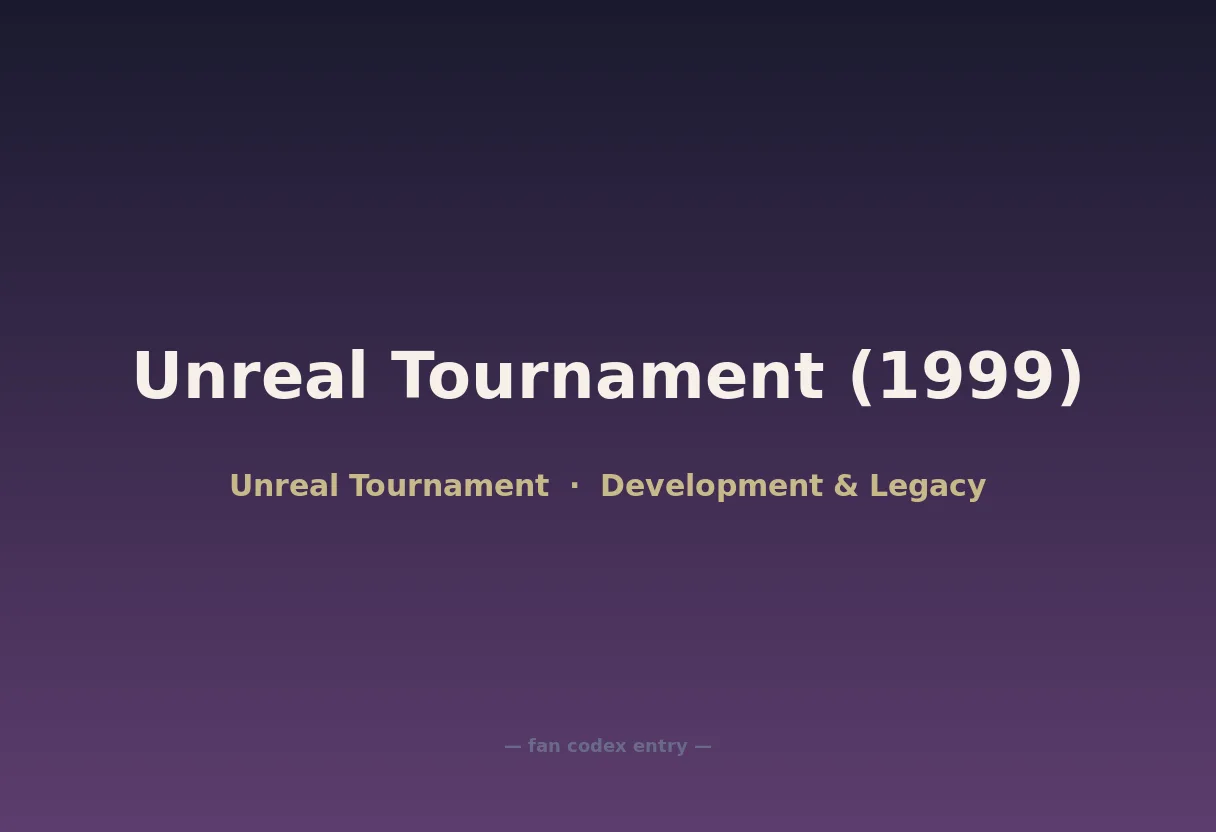 Unreal Tournament (1999)

Unreal Tournament · Development & Legacy

— fan codex entry —